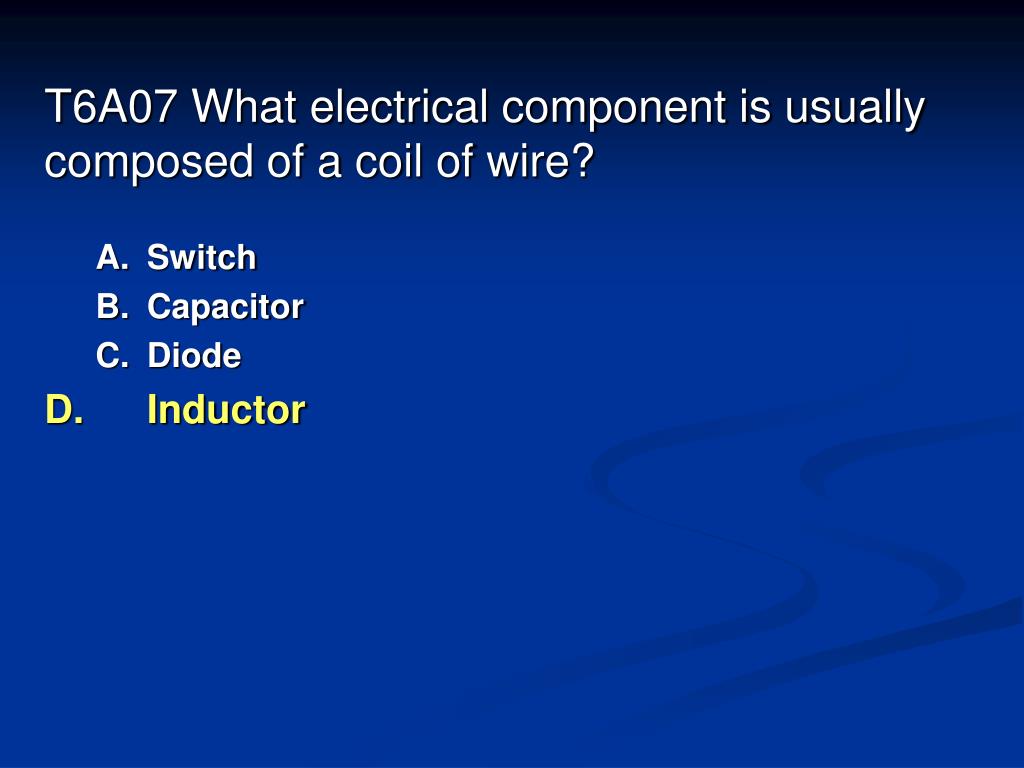 T6A07 What electrical component is usually composed of a coil of wire?

A. Switch
B. Capacitor
C. Diode
D. Inductor